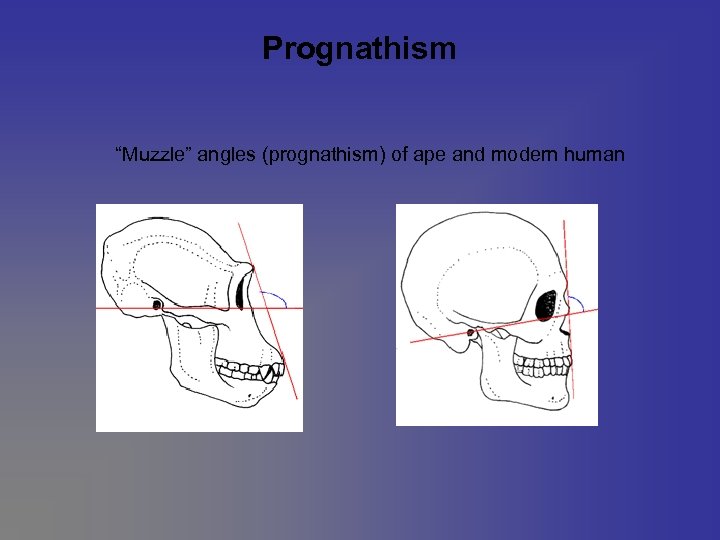 Prognathism

“Muzzle” angles (prognathism) of ape and modern human